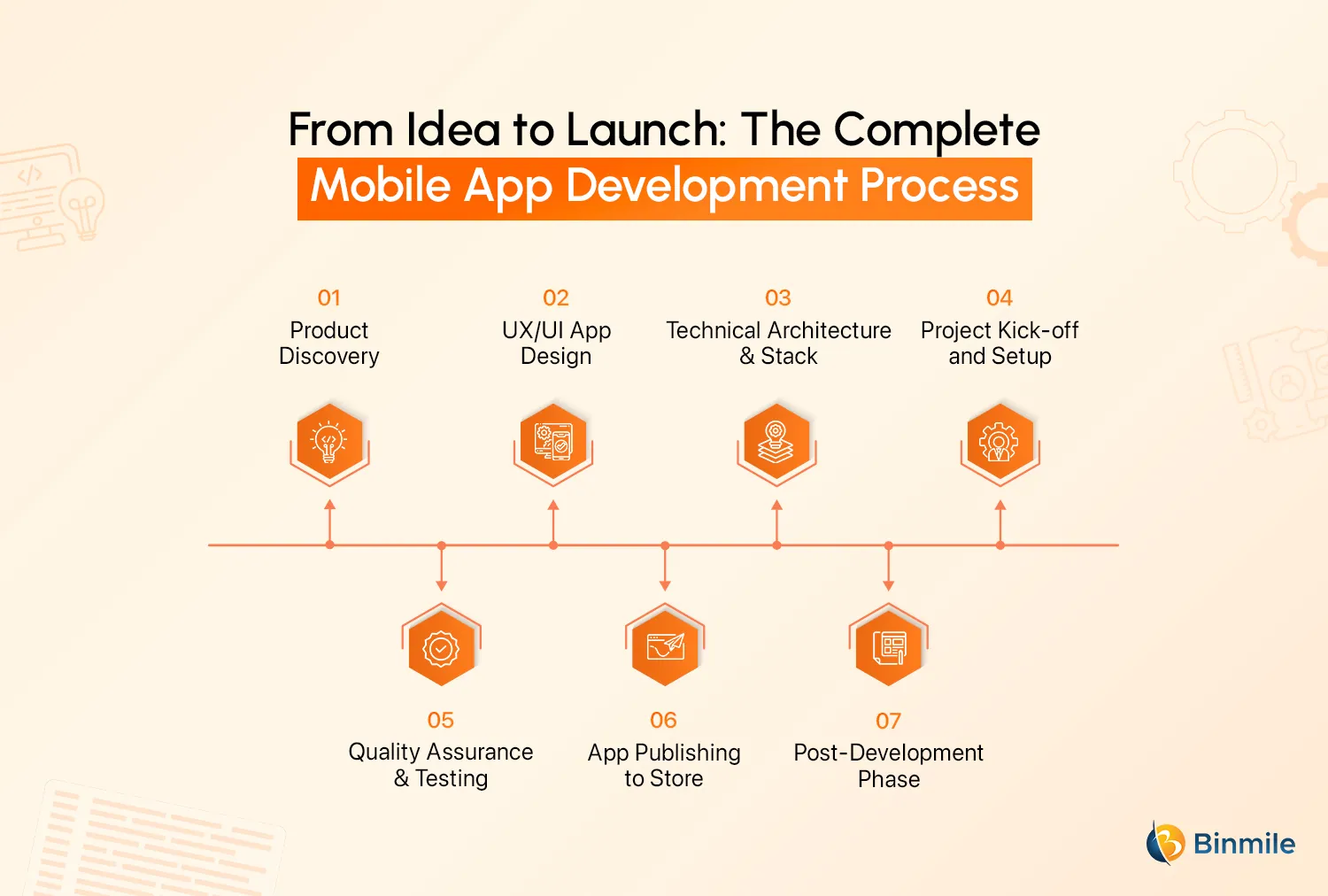 From Idea to Launch: The Complete
Mobile App Development Process

01
Product Discovery

02
UX/UI App Design

03
Technical Architecture & Stack

04
Project Kick-off and Setup

05
Quality Assurance & Testing

06
App Publishing to Store

07
Post-Development Phase

Binmile